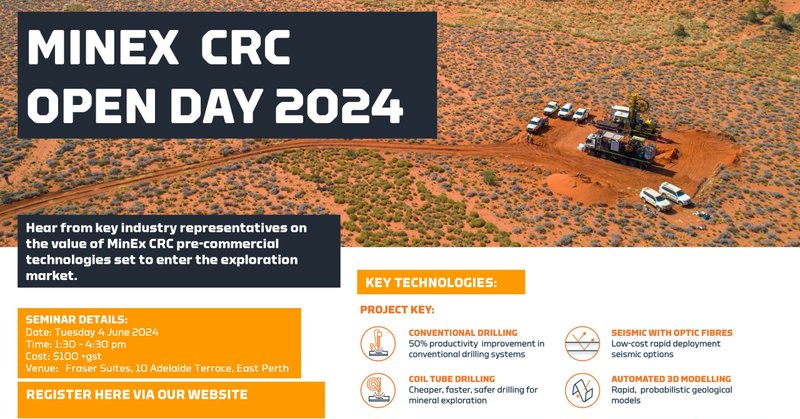 MINEX CRC OPEN DAY 2024

Hear from key industry representatives on the value of MinEx CRC pre-commercial technologies set to enter the exploration market.

SEMINAR DETAILS:
Date: Tuesday 4 June 2024
Time: 1:30 - 4:30 pm
Cost: $100 +gst
Venue: Fraser Suites, 10 Adelaide Terrace, East Perth

REGISTER HERE VIA OUR WEBSITE

KEY TECHNOLOGIES:

PROJECT KEY:

CONVENTIONAL DRILLING
50% productivity improvement in conventional drilling systems

COIL TUBE DRILLING
Cheaper, faster, safer drilling for mineral exploration

SEISMIC WITH OPTIC FIBRES
Low-cost rapid deployment seismic options

AUTOMATED 3D MODELLING
Rapid, probabilistic geological models